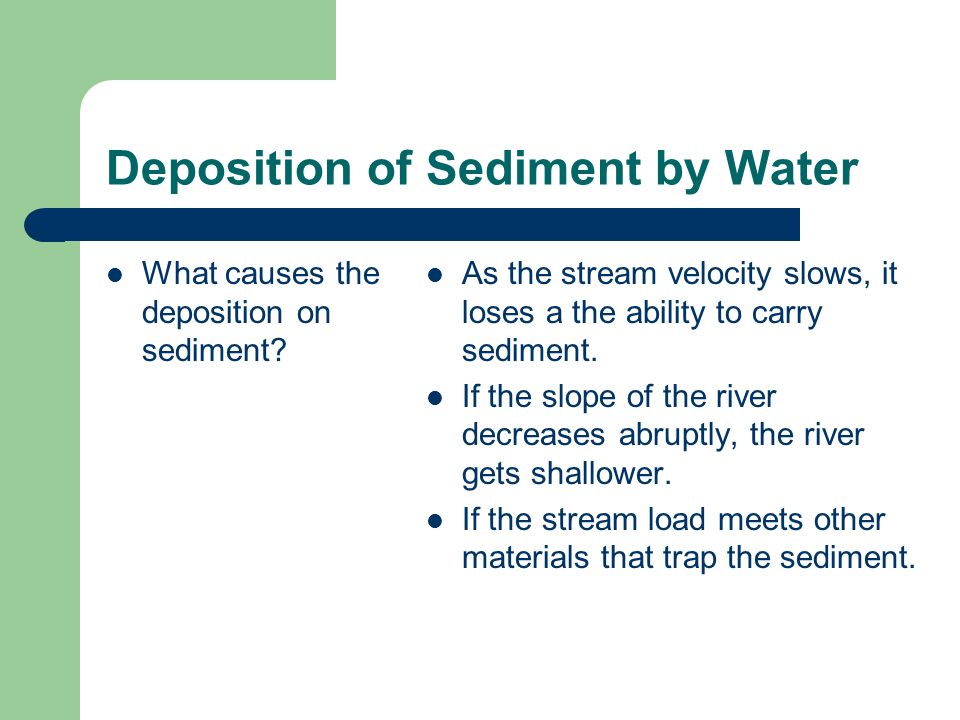 Deposition of Sediment by Water

- What causes the deposition on sediment?

- As the stream velocity slows, it loses a the ability to carry sediment.
- If the slope of the river decreases abruptly, the river gets shallower.
- If the stream load meets other materials that trap the sediment.